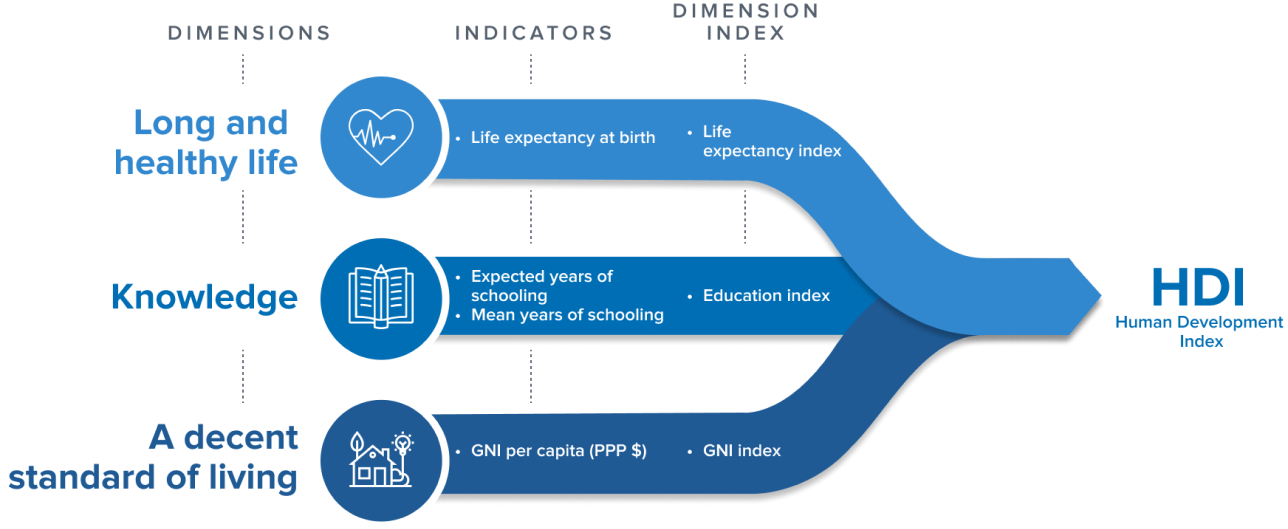 DIMENSIONS

INDICATORS

DIMENSION INDEX

Long and healthy life

• Life expectancy at birth

• Life expectancy index

Knowledge

• Expected years of schooling
• Mean years of schooling

• Education index

A decent standard of living

• GNI per capita (PPP $)

• GNI index

HDI
Human Development Index